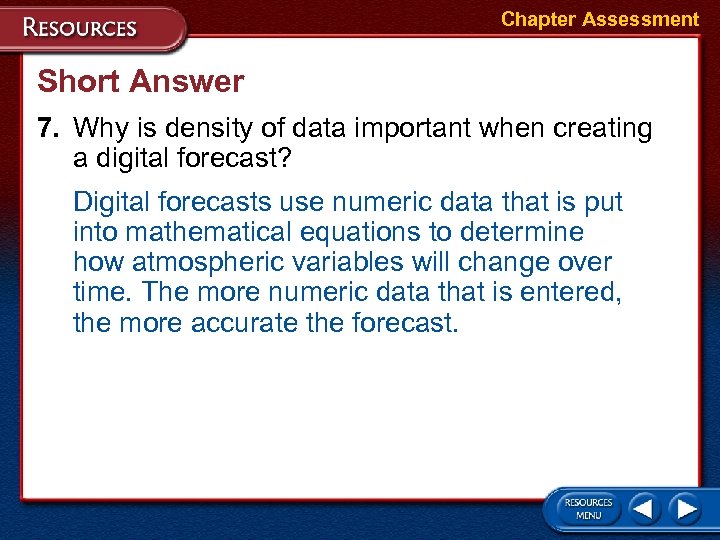 RESOURCES

Chapter Assessment

Short Answer

7. Why is density of data important when creating a digital forecast?

Digital forecasts use numeric data that is put into mathematical equations to determine how atmospheric variables will change over time. The more numeric data that is entered, the more accurate the forecast.

RESOURCES MENU